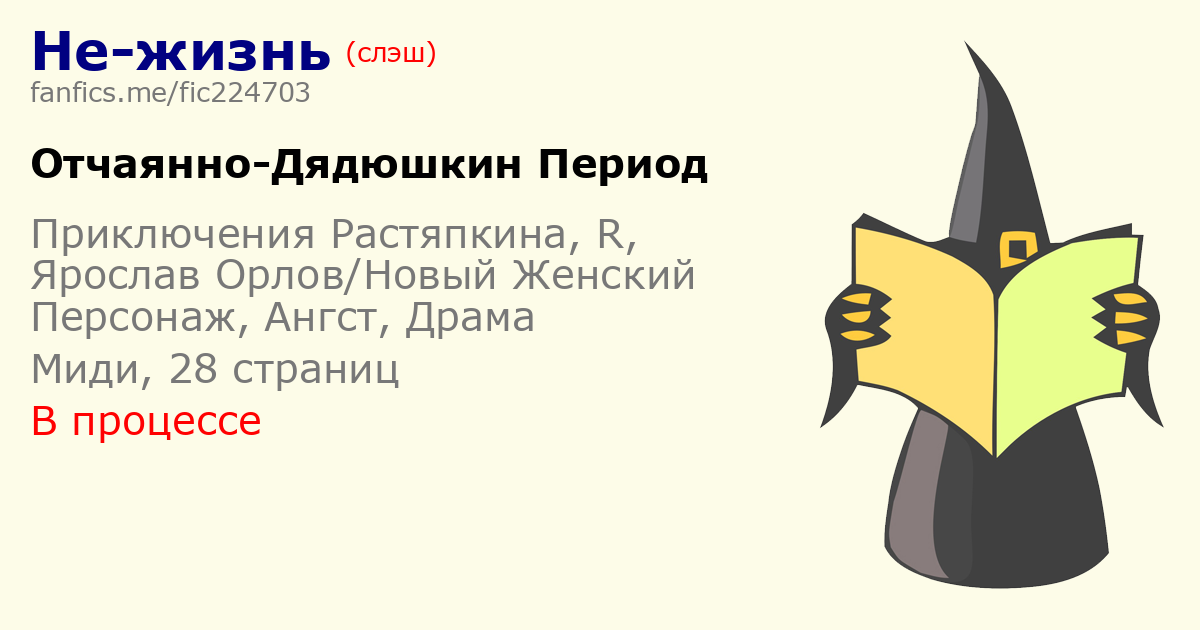 Не-жизнь (слэш)
fanfics.me/fic224703

Отчаянно-Дядюшкин Период

Приключения Растяпкина, R, Ярослав Орлов/Новый Женский Персонаж, Ангст, Драма

Миди, 28 страниц

В процессе